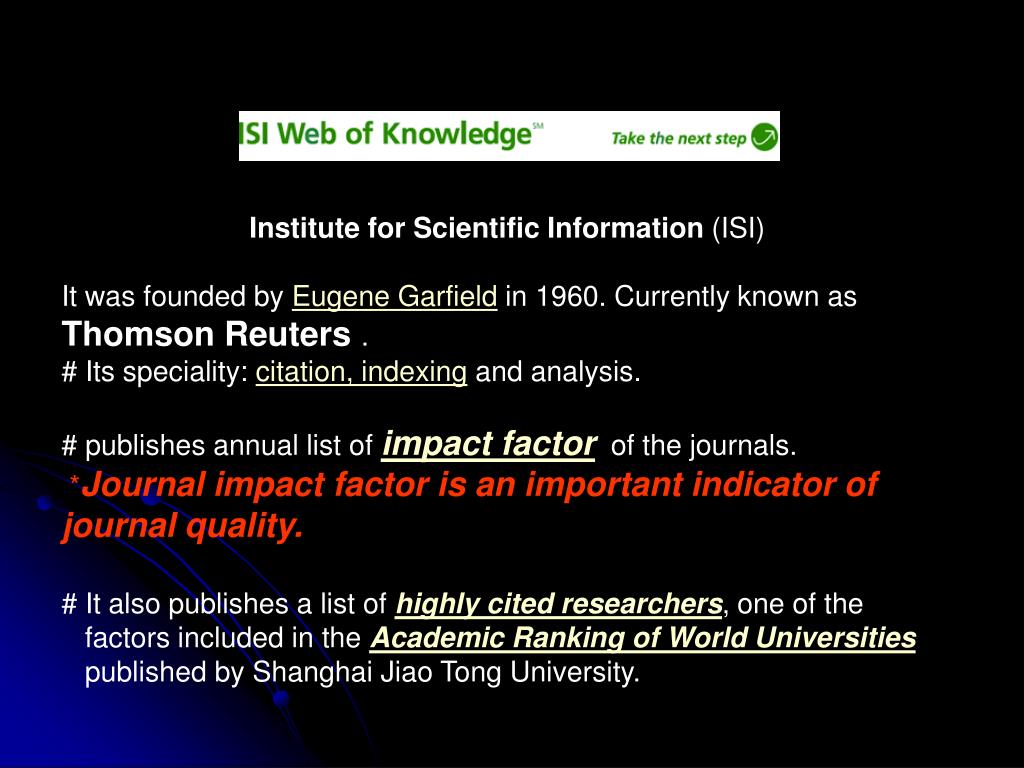 ISI Web of Knowledge℠ Take the next step

Institute for Scientific Information (ISI)

It was founded by Eugene Garfield in 1960. Currently known as Thomson Reuters .
# Its speciality: citation, indexing and analysis.

# publishes annual list of impact factor of the journals.
*Journal impact factor is an important indicator of journal quality.

# It also publishes a list of highly cited researchers, one of the factors included in the Academic Ranking of World Universities published by Shanghai Jiao Tong University.